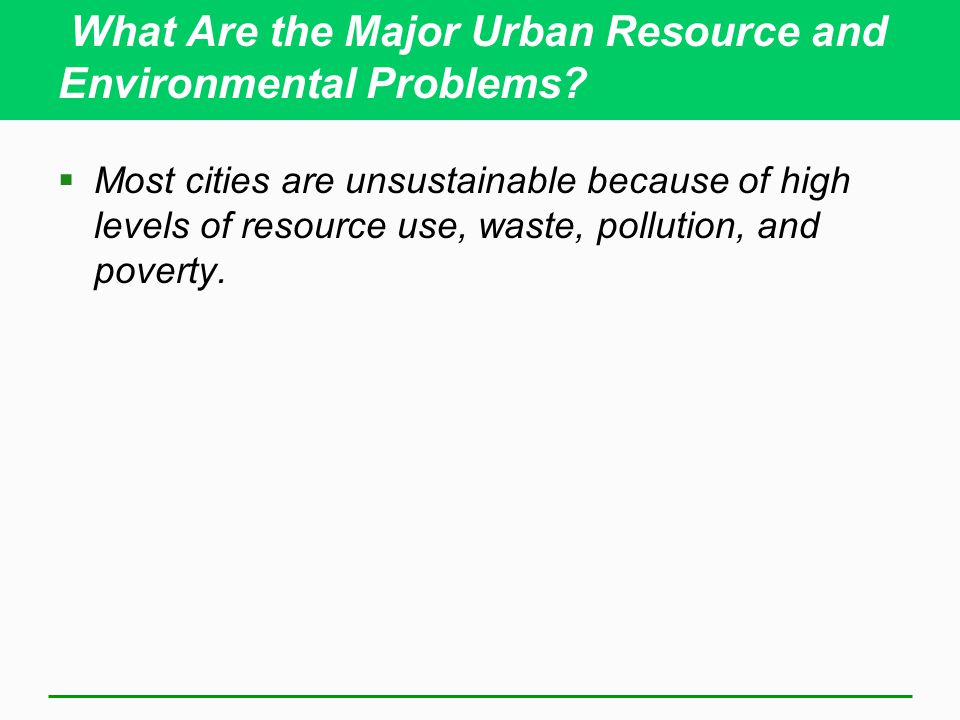 What Are the Major Urban Resource and Environmental Problems?

▪ Most cities are unsustainable because of high levels of resource use, waste, pollution, and poverty.